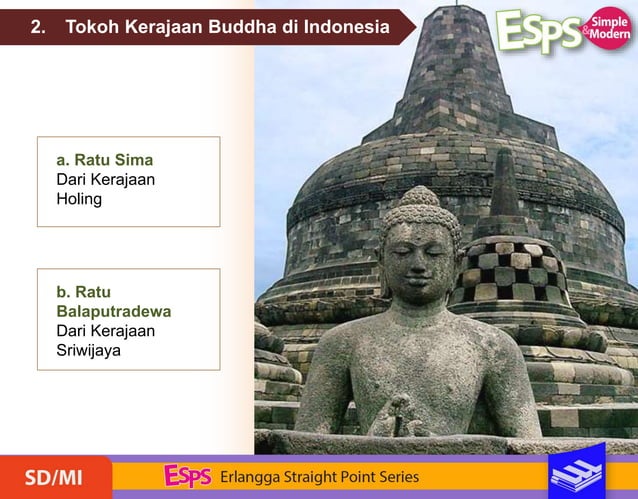 2. Tokoh Kerajaan Buddha di Indonesia

ESPS Simple & Modern

a. Ratu Sima
Dari Kerajaan Holing

b. Ratu Balaputradewa
Dari Kerajaan Sriwijaya

SD/MI

ESPS Erlangga Straight Point Series